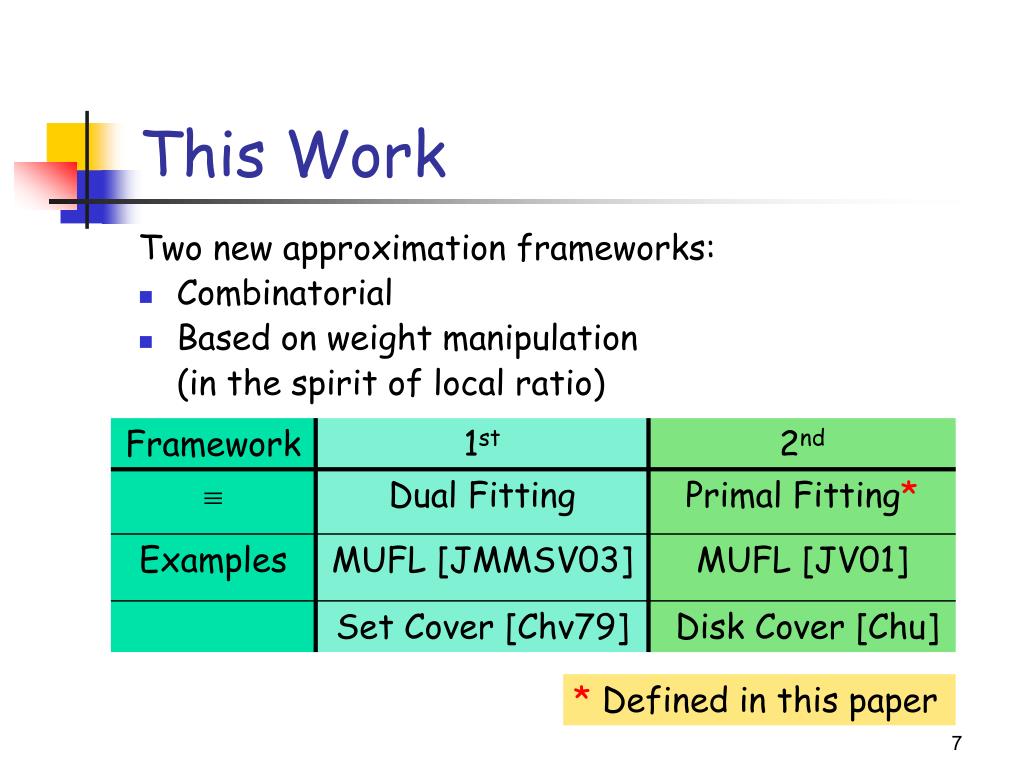 This Work

Two new approximation frameworks:

- Combinatorial
- Based on weight manipulation (in the spirit of local ratio)

| Framework | $1^{st}$ | $2^{nd}$ |
|---|---|---|
| $\equiv$ | Dual Fitting | Primal Fitting* |
| Examples | MUFL [JMMSV03] | MUFL [JV01] |
| | Set Cover [Chv79] | Disk Cover [Chu] |

* Defined in this paper

7